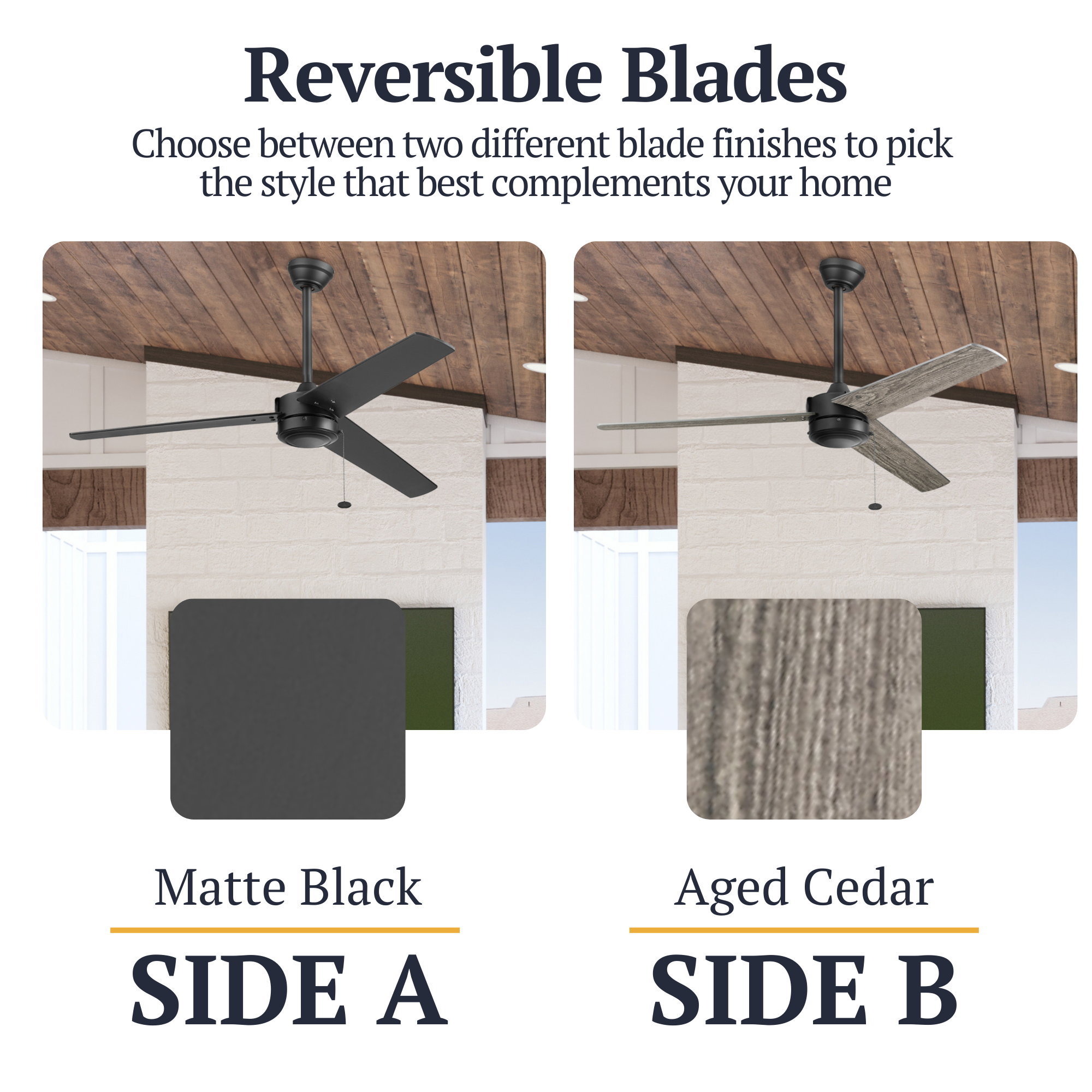 Reversible Blades

Choose between two different blade finishes to pick the style that best complements your home

Matte Black

SIDE A

Aged Cedar

SIDE B